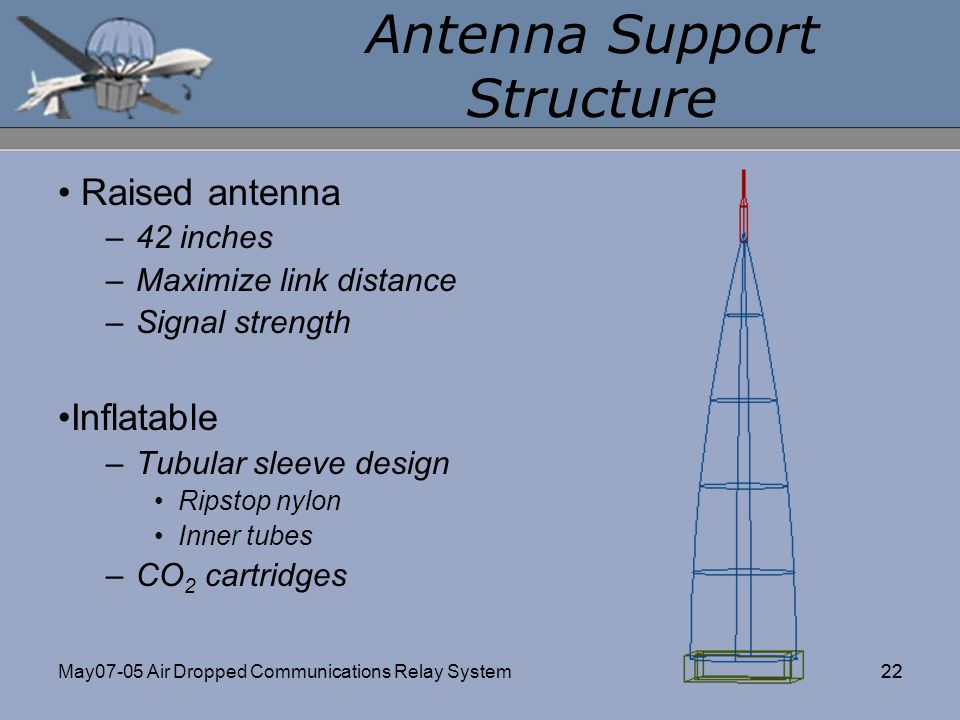 Antenna Support Structure

• Raised antenna
– 42 inches
– Maximize link distance
– Signal strength

•Inflatable
– Tubular sleeve design
• Ripstop nylon
• Inner tubes
– $CO_2$ cartridges

May07-05 Air Dropped Communications Relay System

22